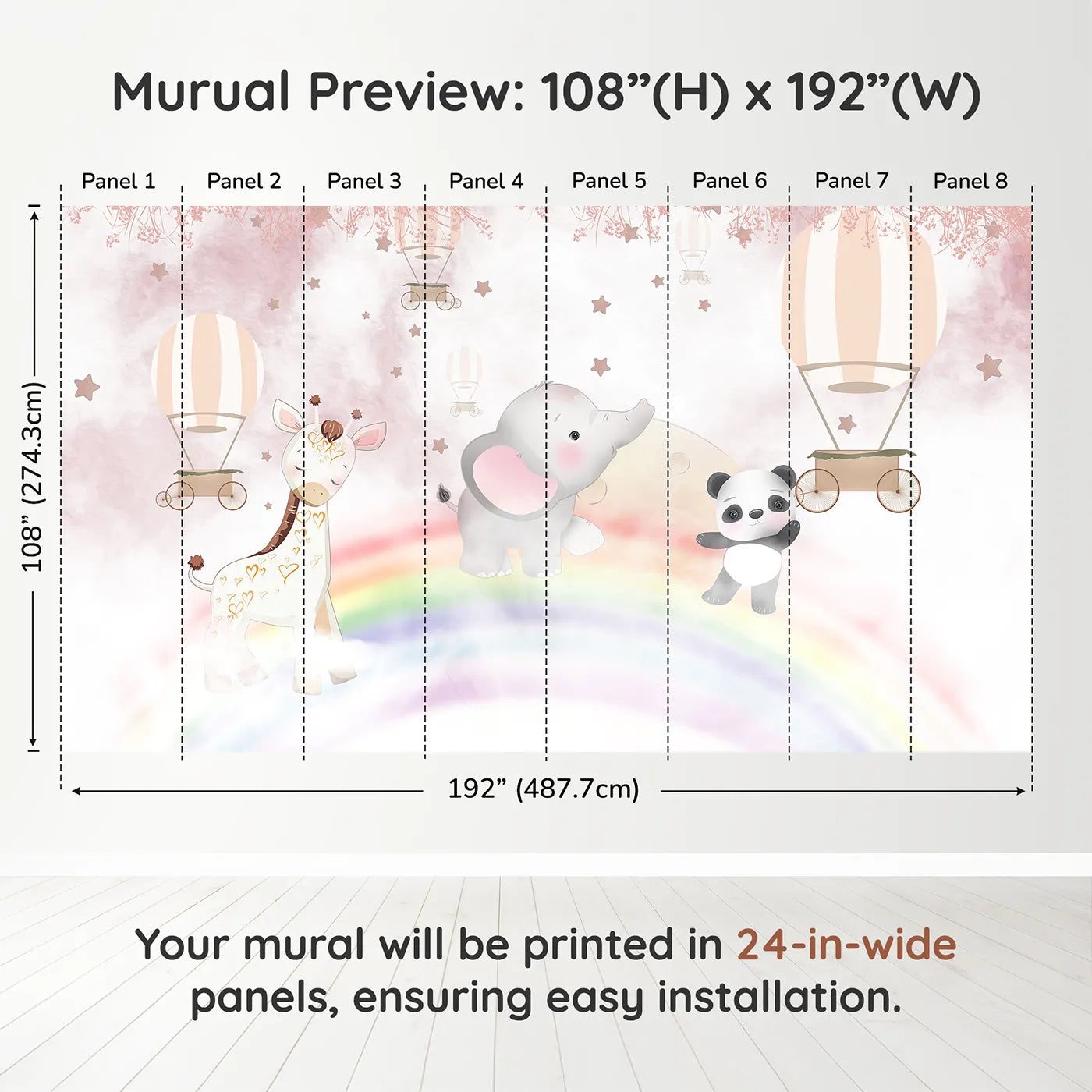 Murual Preview: 108”(H) x 192”(W)

Panel 1 Panel 2 Panel 3 Panel 4 Panel 5 Panel 6 Panel 7 Panel 8

108” (274.3cm)

192” (487.7cm)

Your mural will be printed in 24-in-wide panels, ensuring easy installation.